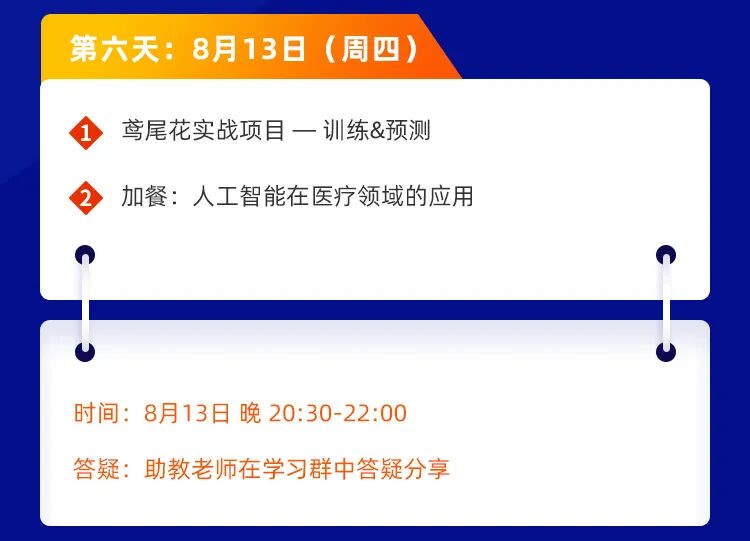 第六天：8月13日（周四）

1 鸢尾花实战项目 — 训练&预测

2 加餐：人工智能在医疗领域的应用

时间：8月13日 晚 20:30-22:00

答疑：助教老师在学习群中答疑分享